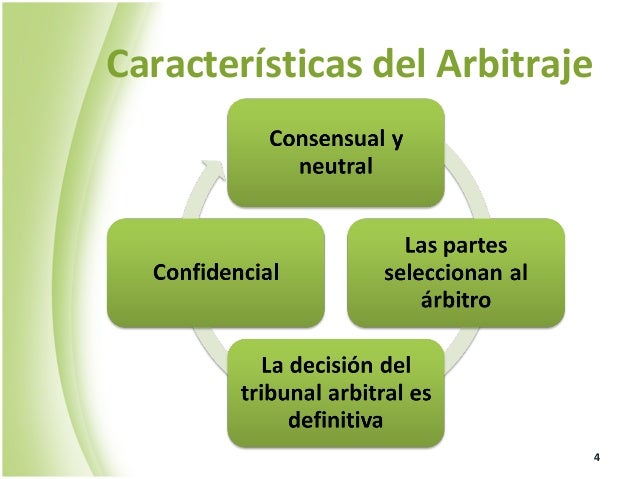 Características del Arbitraje

Consensual y neutral

Las partes seleccionan al árbitro

La decisión del tribunal arbitral es definitiva

Confidencial

4